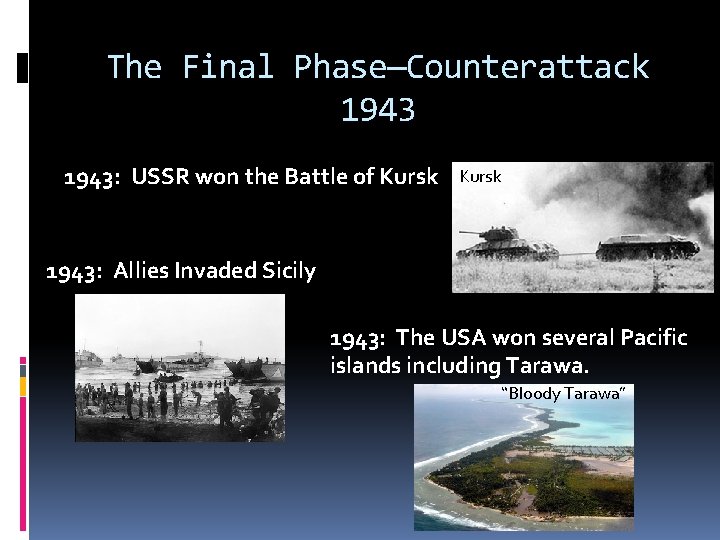 The Final Phase—Counterattack 1943

1943: USSR won the Battle of Kursk

Kursk

1943: Allies Invaded Sicily

1943: The USA won several Pacific islands including Tarawa.

"Bloody Tarawa"